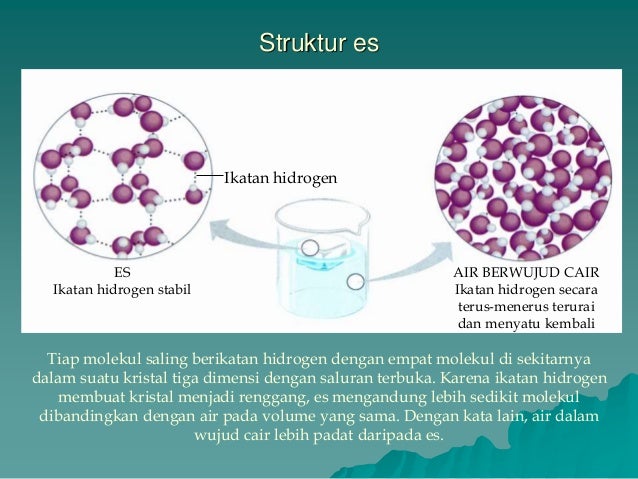 Struktur es

Ikatan hidrogen

ES
Ikatan hidrogen stabil

AIR BERWUJUD CAIR
Ikatan hidrogen secara terus-menerus terurai dan menyatu kembali

Tiap molekul saling berikatan hidrogen dengan empat molekul di sekitarnya dalam suatu kristal tiga dimensi dengan saluran terbuka. Karena ikatan hidrogen membuat kristal menjadi renggang, es mengandung lebih sedikit molekul dibandingkan dengan air pada volume yang sama. Dengan kata lain, air dalam wujud cair lebih padat daripada es.